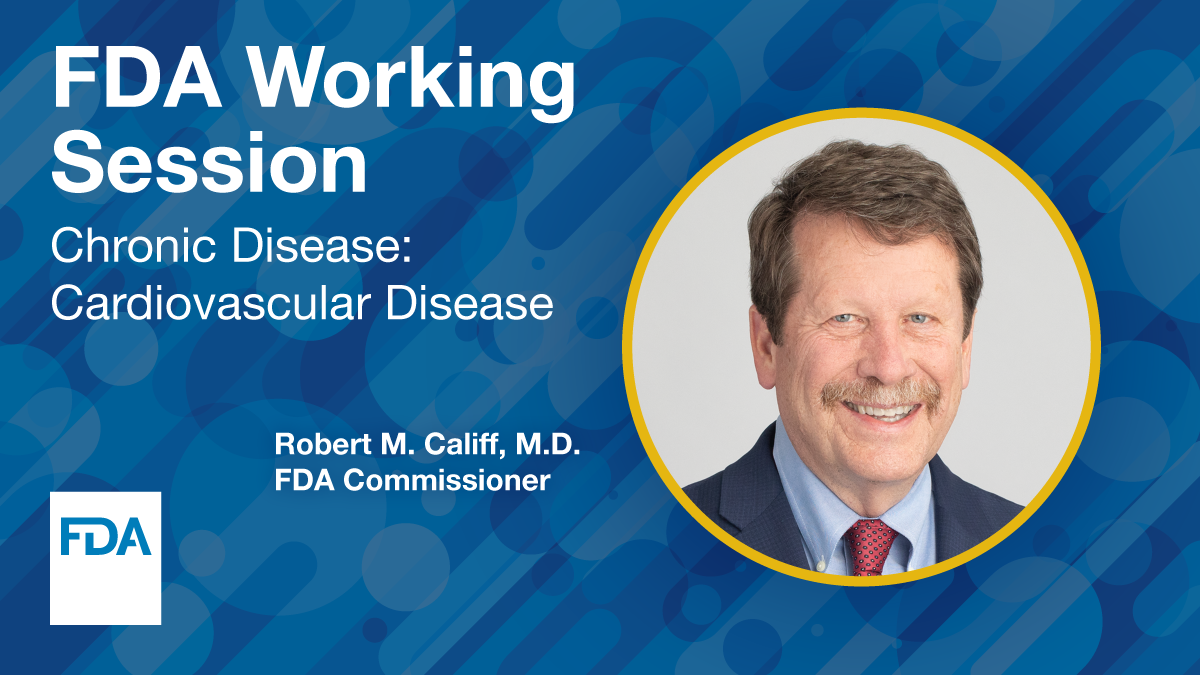 FDA Working Session

Chronic Disease: Cardiovascular Disease

Robert M. Califf, M.D.
FDA Commissioner

FDA